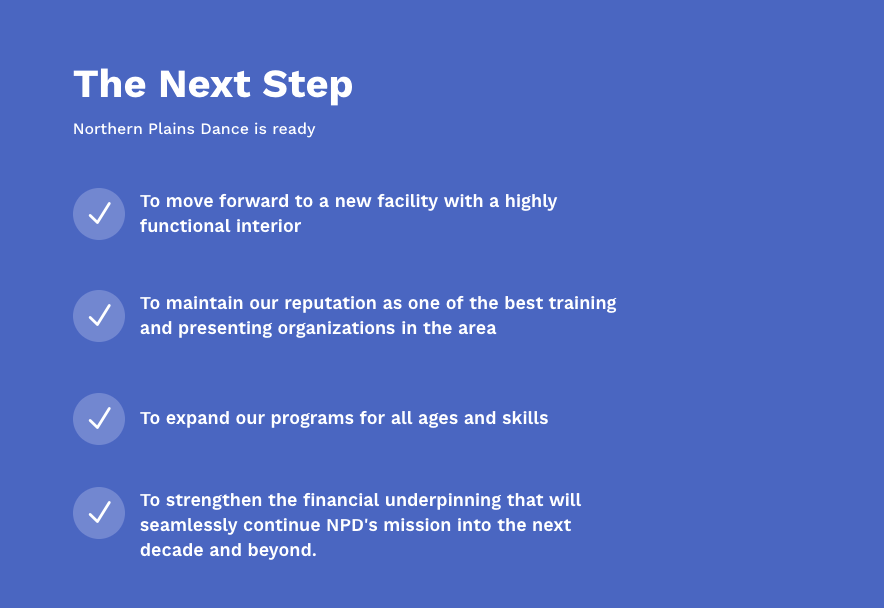 The Next Step

Northern Plains Dance is ready

To move forward to a new facility with a highly functional interior

To maintain our reputation as one of the best training and presenting organizations in the area

To expand our programs for all ages and skills

To strengthen the financial underpinning that will seamlessly continue NPD's mission into the next decade and beyond.